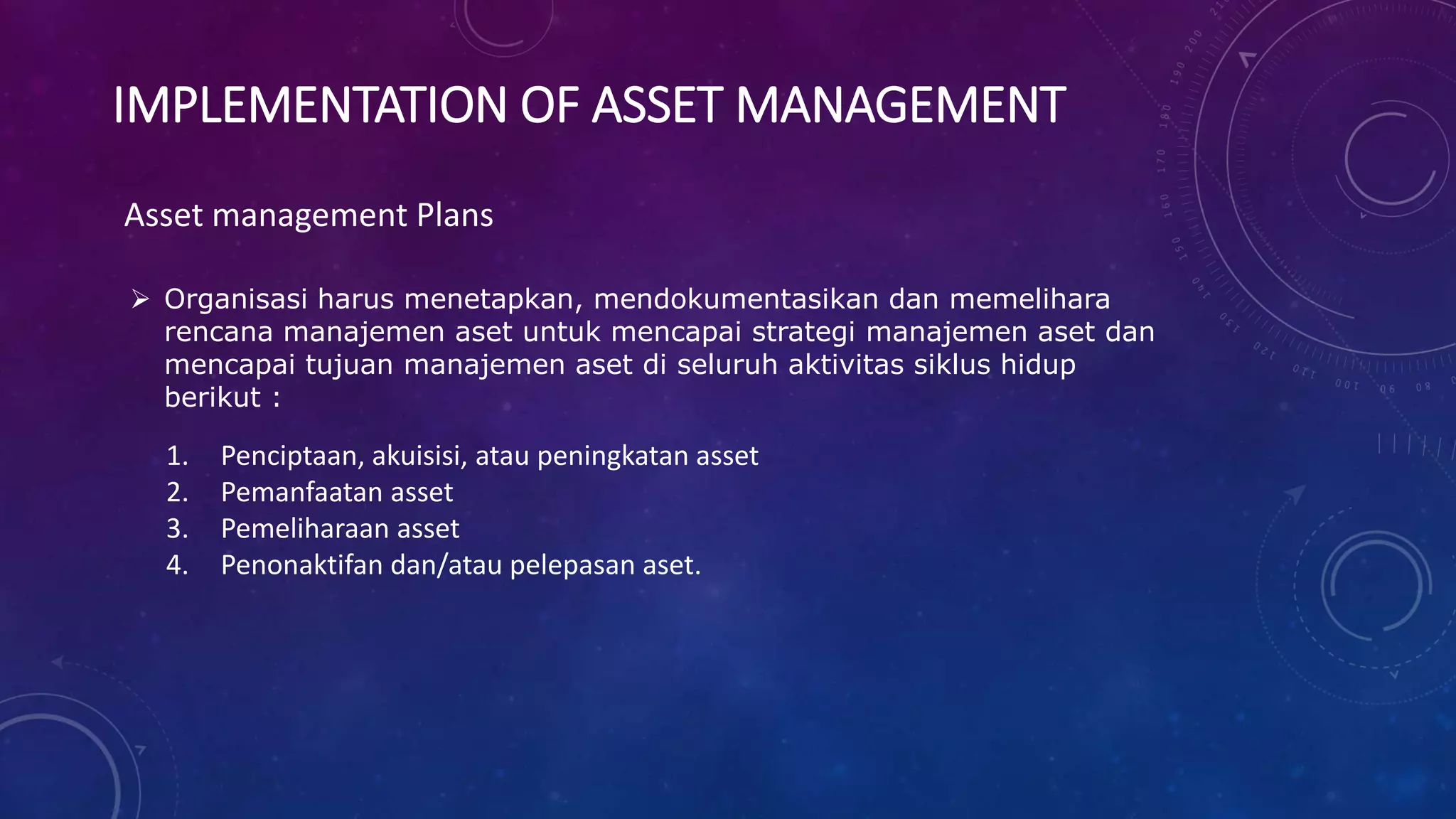 IMPLEMENTATION OF ASSET MANAGEMENT

Asset management Plans

➢ Organisasi harus menetapkan, mendokumentasikan dan memelihara rencana manajemen aset untuk mencapai strategi manajemen aset dan mencapai tujuan manajemen aset di seluruh aktivitas siklus hidup berikut :

1. Penciptaan, akuisisi, atau peningkatan asset
2. Pemanfaatan asset
3. Pemeliharaan asset
4. Penonaktifan dan/atau pelepasan aset.